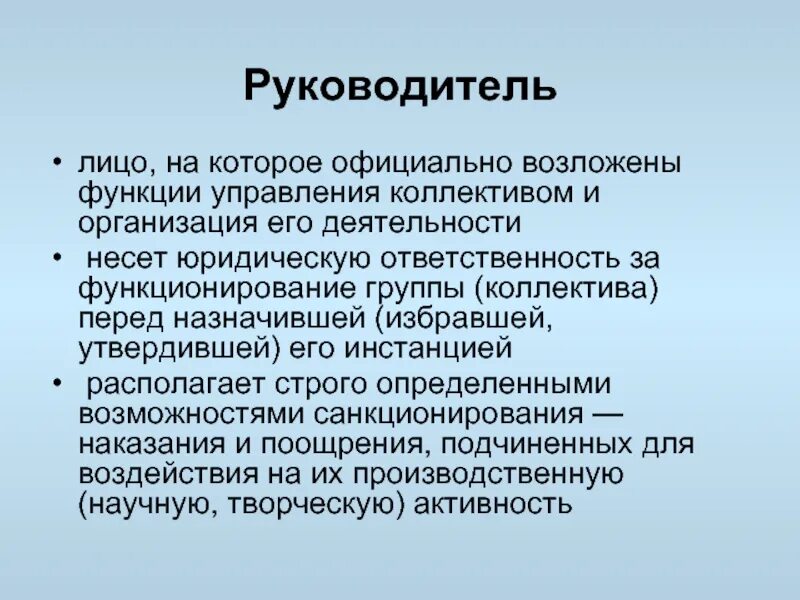 Руководитель

• лицо, на которое официально возложены функции управления коллективом и организация его деятельности
• несет юридическую ответственность за функционирование группы (коллектива) перед назначившей (избравшей, утвердившей) его инстанцией
• располагает строго определенными возможностями санкционирования — наказания и поощрения, подчиненных для воздействия на их производственную (научную, творческую) активность